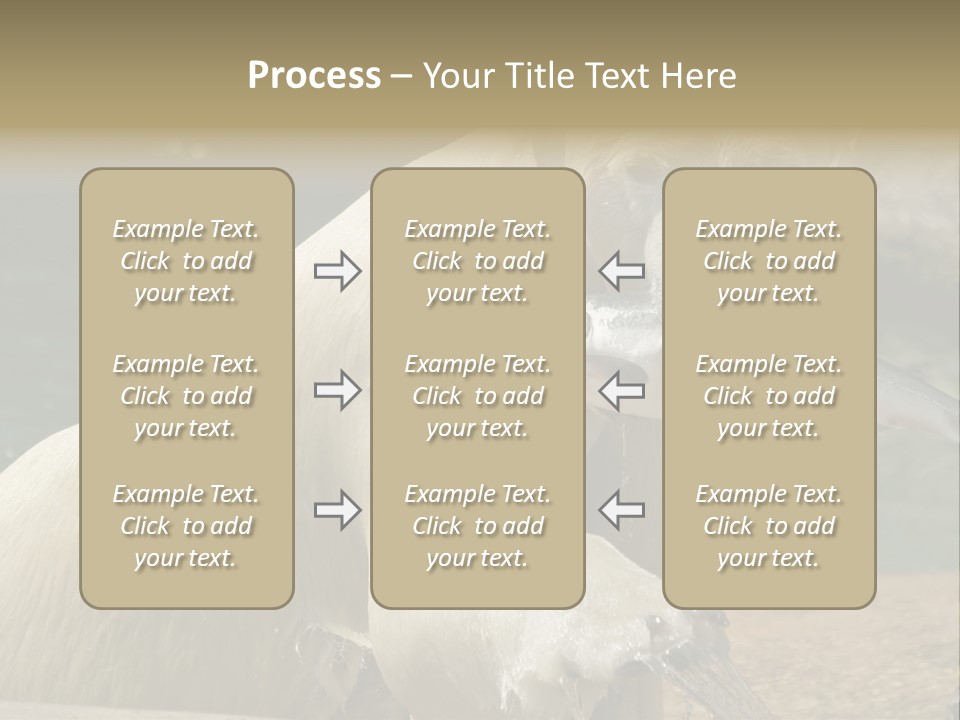 Process – Your Title Text Here

Example Text. Click to add your text.

Example Text. Click to add your text.

Example Text. Click to add your text.

Example Text. Click to add your text.

Example Text. Click to add your text.

Example Text. Click to add your text.

Example Text. Click to add your text.

Example Text. Click to add your text.

Example Text. Click to add your text.